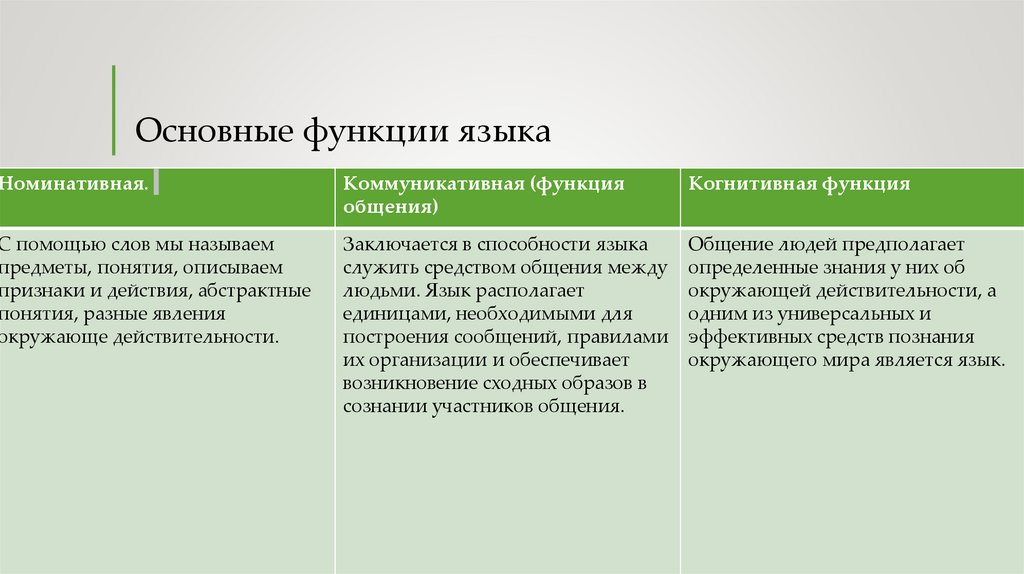 Основные функции языка

| Номинативная. | Коммуникативная (функция общения) | Когнитивная функция |
|---|---|---|
| С помощью слов мы называем предметы, понятия, описываем признаки и действия, абстрактные понятия, разные явления окружающе действительности. | Заключается в способности языка служить средством общения между людьми. Язык располагает единицами, необходимыми для построения сообщений, правилами их организации и обеспечивает возникновение сходных образов в сознании участников общения. | Общение людей предполагает определенные знания у них об окружающей действительности, а одним из универсальных и эффективных средств познания окружающего мира является язык. |